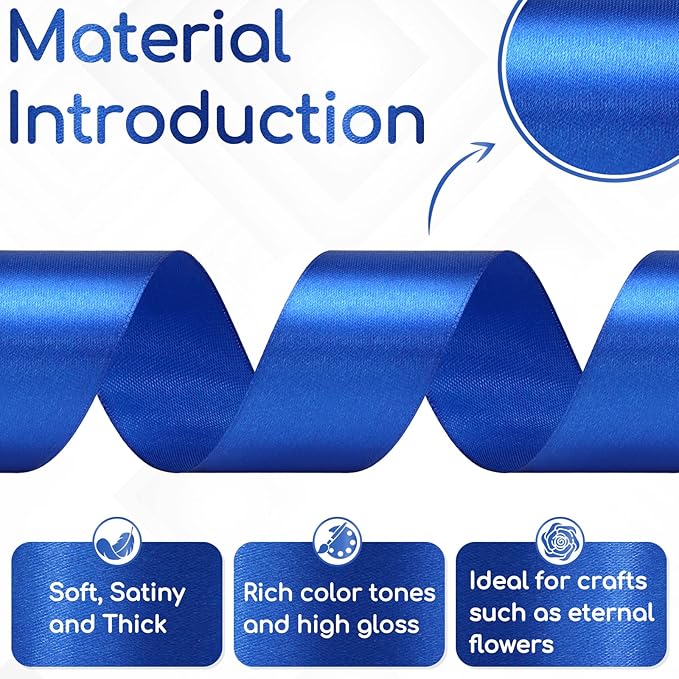 Material Introduction

Soft, Satiny and Thick

Rich color tones and high gloss

Ideal for crafts such as eternal flowers